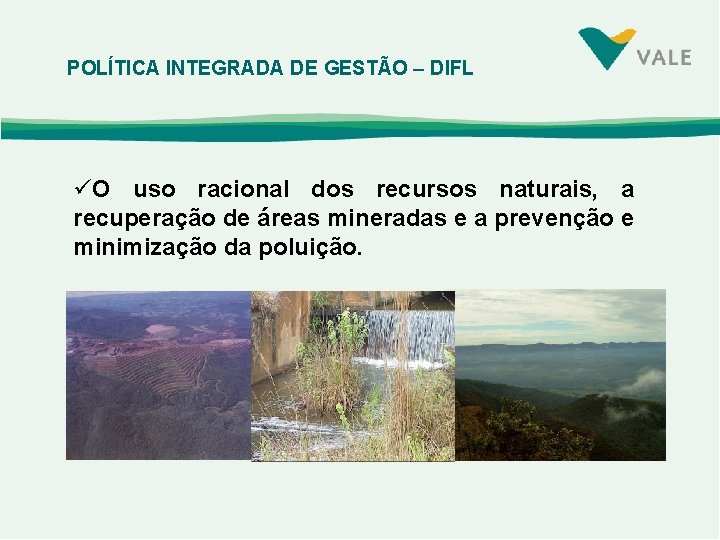 POLÍTICA INTEGRADA DE GESTÃO – DIFL

VALE

✓O uso racional dos recursos naturais, a recuperação de áreas mineradas e a prevenção e minimização da poluição.